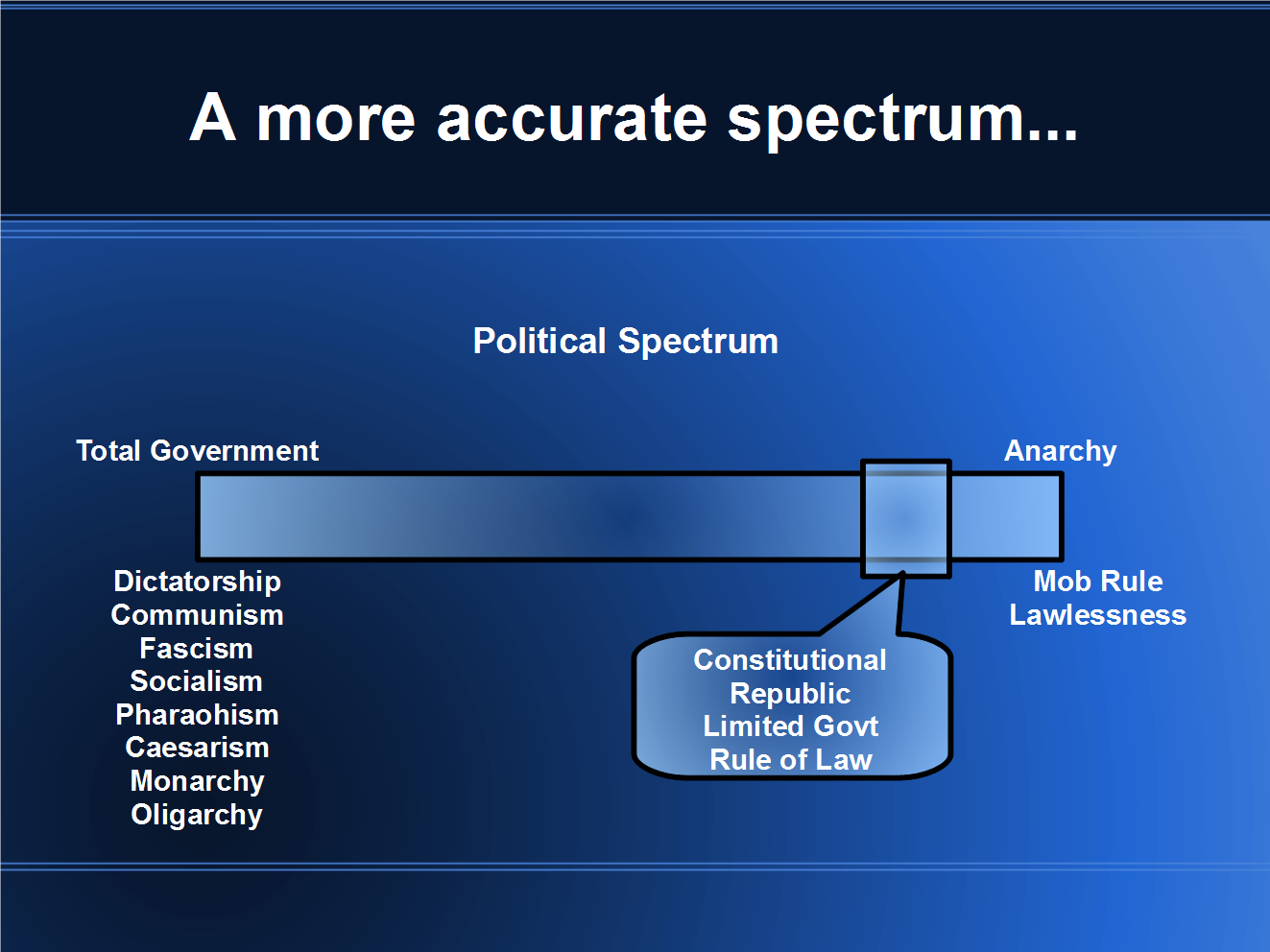 A more accurate spectrum...

Political Spectrum

Total Government

Anarchy

Dictatorship
Communism
Fascism
Socialism
Pharaohism
Caesarism
Monarchy
Oligarchy

Constitutional
Republic
Limited Govt
Rule of Law

Mob Rule
Lawlessness